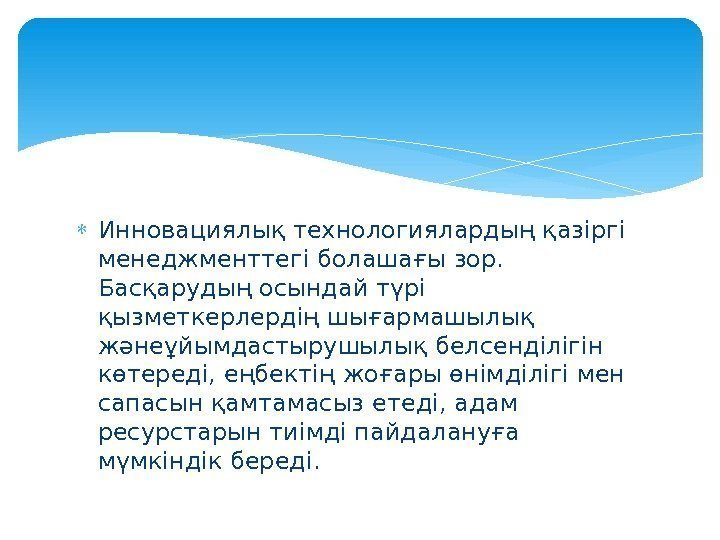 Инновациялық технологиялардың қазіргі менеджменттегі болашағы зор. Басқарудың осындай түрі қызметкерлердің шығармашылық жәнеұйымдастырушылық белсенділігін көтереді, еңбектің жоғары өнімділігі мен сапасын қамтамасыз етеді, адам ресурстарын тиімді пайдалануға мүмкіндік береді.